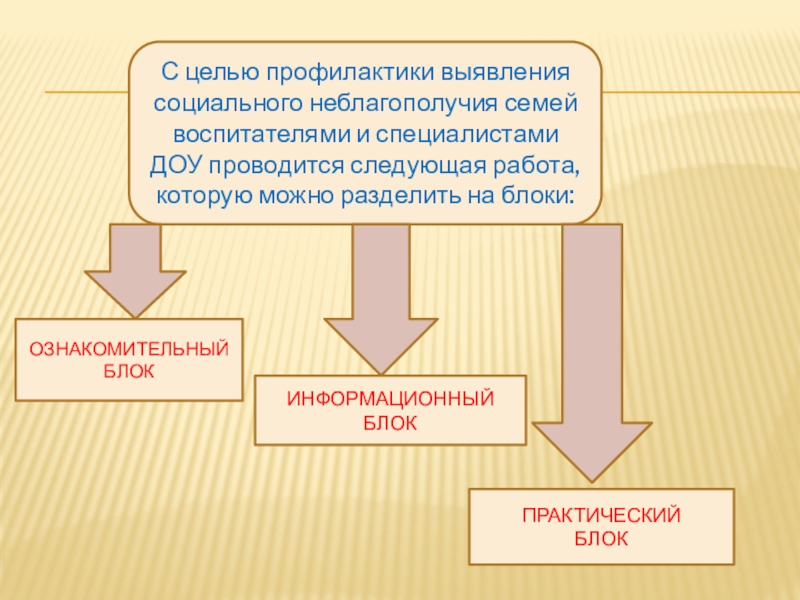 С целью профилактики выявления социального неблагополучия семей воспитателями и специалистами ДОУ проводится следующая работа, которую можно разделить на блоки:

ОЗНАКОМИТЕЛЬНЫЙ БЛОК

ИНФОРМАЦИОННЫЙ БЛОК

ПРАКТИЧЕСКИЙ БЛОК